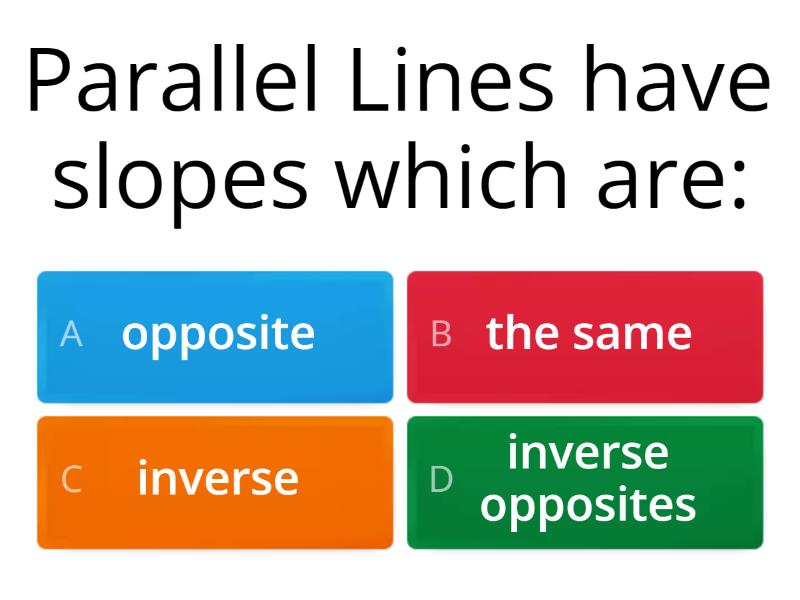 Parallel Lines have slopes which are:

A opposite

B the same

C inverse

D inverse opposites